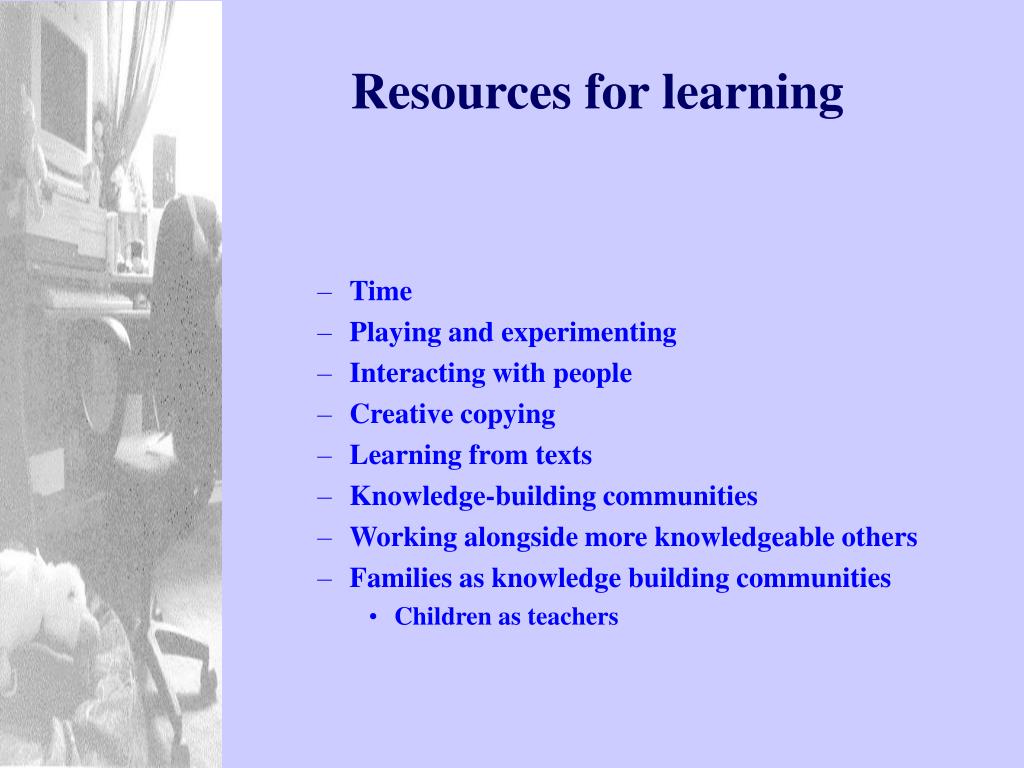 Resources for learning

– Time
– Playing and experimenting
– Interacting with people
– Creative copying
– Learning from texts
– Knowledge-building communities
– Working alongside more knowledgeable others
– Families as knowledge building communities
• Children as teachers